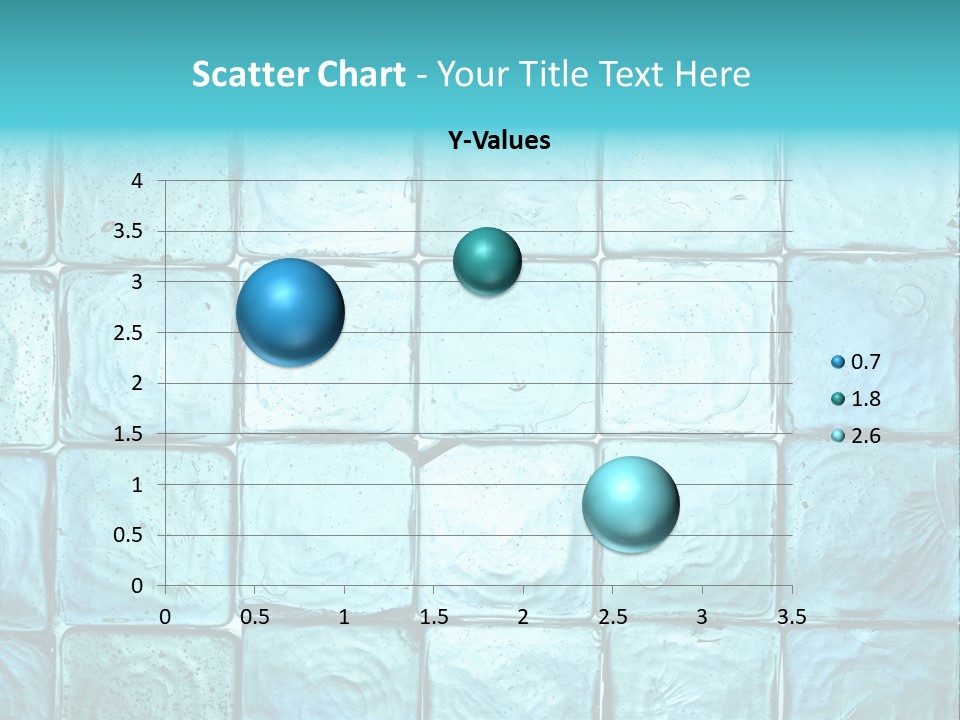 Scatter Chart - Your Title Text Here

Y-Values

4
3.5
3
2.5
2
1.5
1
0.5
0

0 0.5 1 1.5 2 2.5 3 3.5

0.7
1.8
2.6